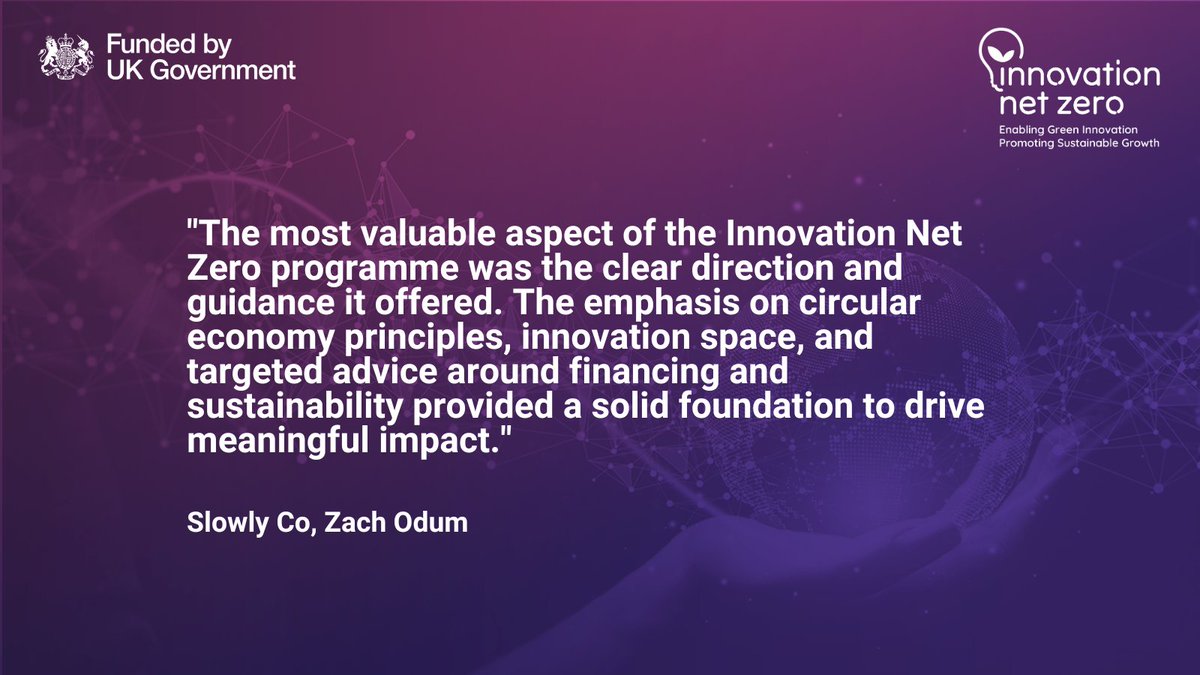 Funded by
UK Government

innovation
net zero
Enabling Green Innovation
Promoting Sustainable Growth

"The most valuable aspect of the Innovation Net Zero programme was the clear direction and guidance it offered. The emphasis on circular economy principles, innovation space, and targeted advice around financing and sustainability provided a solid foundation to drive meaningful impact."

Slowly Co, Zach Odum